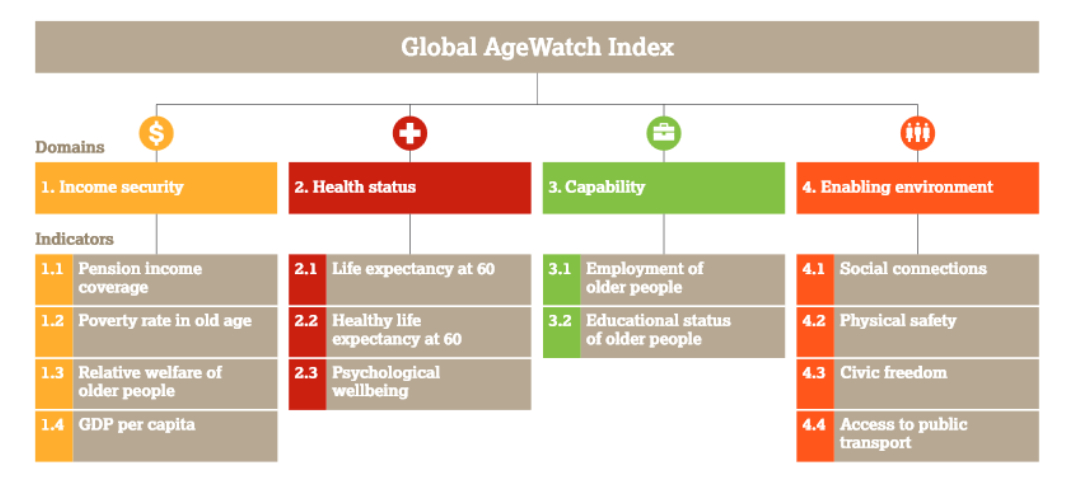 Global AgeWatch Index

Domains

1. Income security

2. Health status

3. Capability

4. Enabling environment

Indicators

1.1 Pension income coverage

1.2 Poverty rate in old age

1.3 Relative welfare of older people

1.4 GDP per capita

2.1 Life expectancy at 60

2.2 Healthy life expectancy at 60

2.3 Psychological wellbeing

3.1 Employment of older people

3.2 Educational status of older people

4.1 Social connections

4.2 Physical safety

4.3 Civic freedom

4.4 Access to public transport